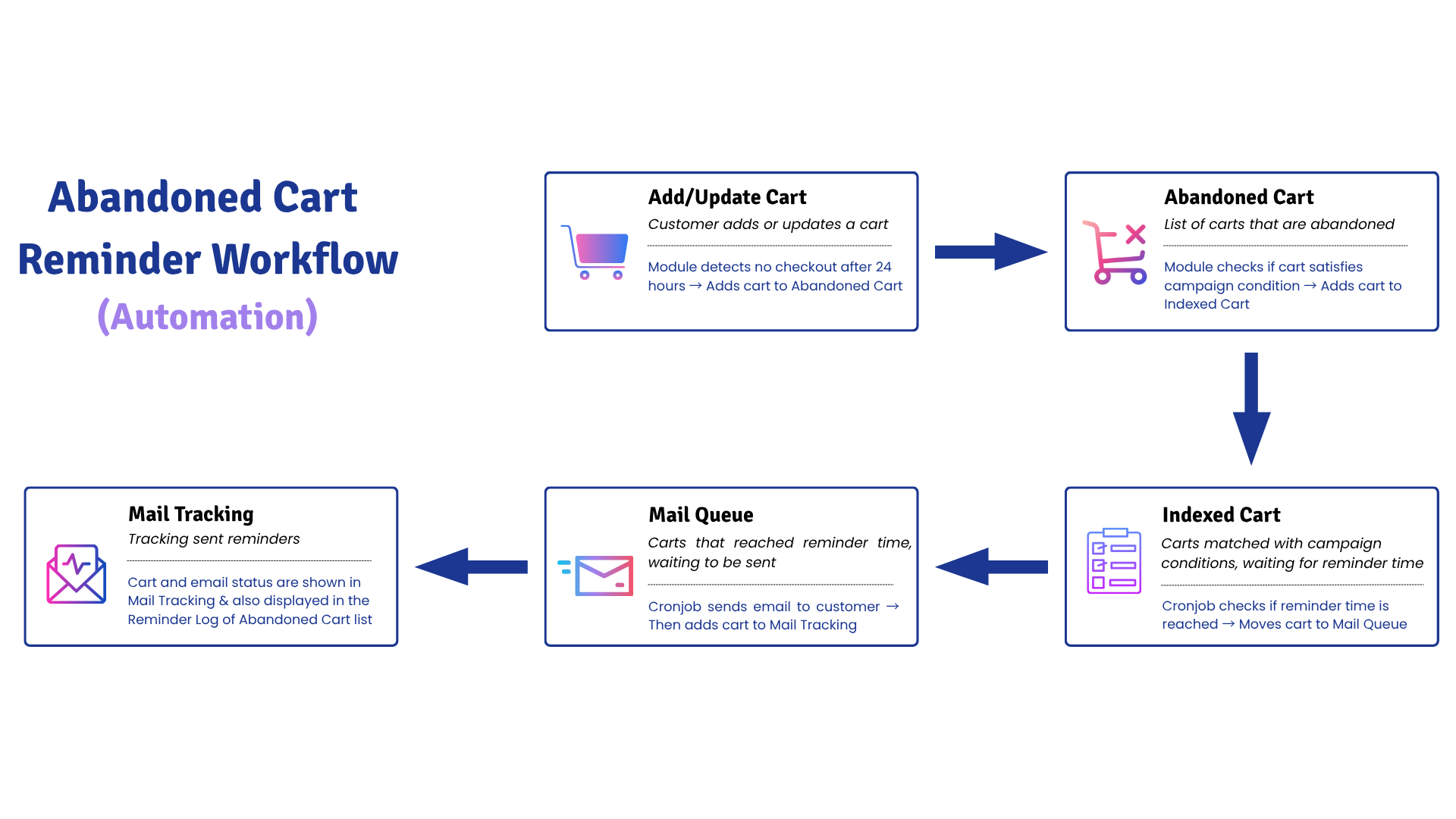 Abandoned Cart Reminder Workflow
(Automation)

Add/Update Cart
Customer adds or updates a cart

Module detects no checkout after 24 hours → Adds cart to Abandoned Cart

Abandoned Cart
List of carts that are abandoned

Module checks if cart satisfies campaign condition → Adds cart to Indexed Cart

Indexed Cart
Carts matched with campaign conditions, waiting for reminder time

Cronjob checks if reminder time is reached → Moves cart to Mail Queue

Mail Queue
Carts that reached reminder time, waiting to be sent

Cronjob sends email to customer → Then adds cart to Mail Tracking

Mail Tracking
Tracking sent reminders

Cart and email status are shown in Mail Tracking & also displayed in the Reminder Log of Abandoned Cart list